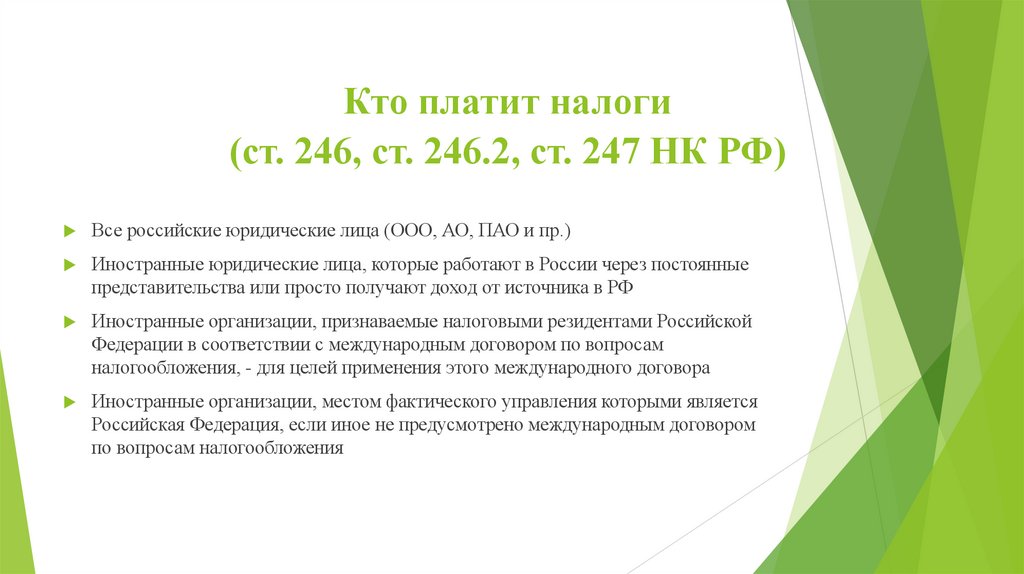 Кто платит налоги
(ст. 246, ст. 246.2, ст. 247 НК РФ)

Все российские юридические лица (ООО, АО, ПАО и пр.)

Иностранные юридические лица, которые работают в России через постоянные представительства или просто получают доход от источника в РФ

Иностранные организации, признаваемые налоговыми резидентами Российской Федерации в соответствии с международным договором по вопросам налогообложения, - для целей применения этого международного договора

Иностранные организации, местом фактического управления которыми является Российская Федерация, если иное не предусмотрено международным договором по вопросам налогообложения